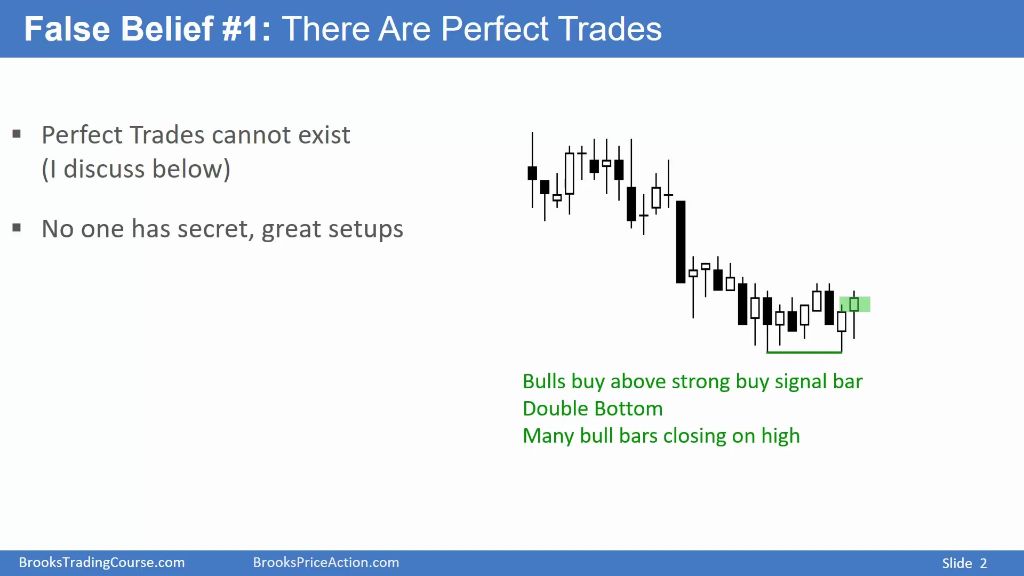 False Belief #1: There Are Perfect Trades

▪ Perfect Trades cannot exist (I discuss below)

▪ No one has secret, great setups

Bulls buy above strong buy signal bar
Double Bottom
Many bull bars closing on high

BrooksTradingCourse.com BrooksPriceAction.com Slide 2